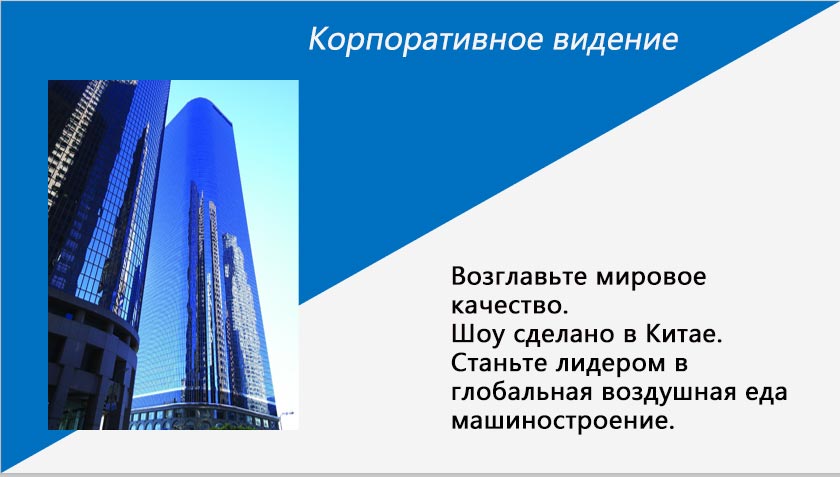 Корпоративное видение

Возглавьте мировое качество.
Шоу сделано в Китае.
Станьте лидером в глобальная воздушная еда машиностроение.